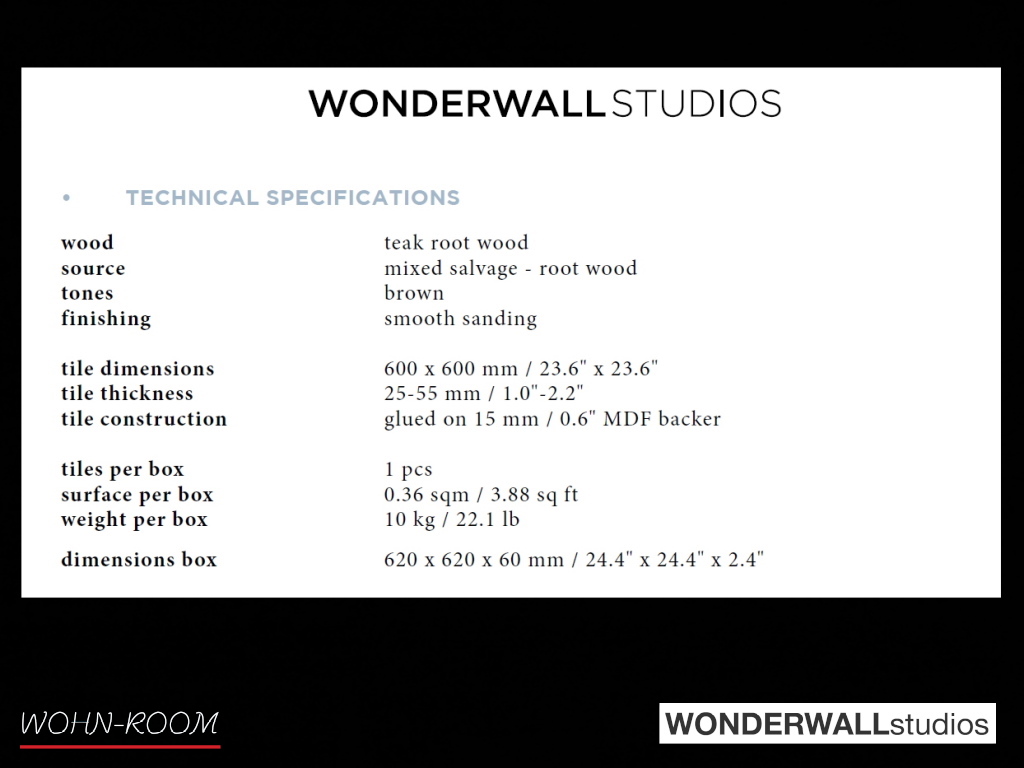 WONDERWALL STUDIOS

• TECHNICAL SPECIFICATIONS

| | |
|---|---|
| wood | teak root wood |
| source | mixed salvage - root wood |
| tones | brown |
| finishing | smooth sanding |
| tile dimensions | 600 x 600 mm / 23.6" x 23.6" |
| tile thickness | 25-55 mm / 1.0"-2.2" |
| tile construction | glued on 15 mm / 0.6" MDF backer |
| tiles per box | 1 pcs |
| surface per box | 0.36 sqm / 3.88 sq ft |
| weight per box | 10 kg / 22.1 lb |
| dimensions box | 620 x 620 x 60 mm / 24.4" x 24.4" x 2.4" |

WOHN-ROOM

WONDERWALLstudios